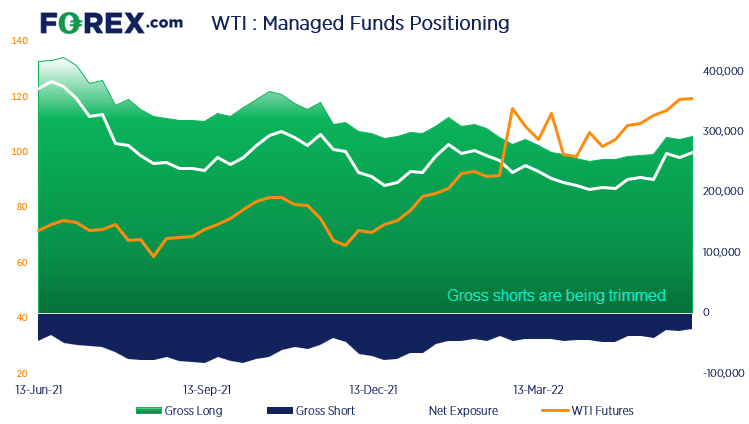 FOREX.com WTI : Managed Funds Positioning

140
120
100
80
60
40
20

400,000
300,000
200,000
100,000
0
-100,000

Gross shorts are being trimmed

13-Jun-21 13-Sep-21 13-Dec-21 13-Mar-22

Gross Long Gross Short Net Exposure WTI Futures